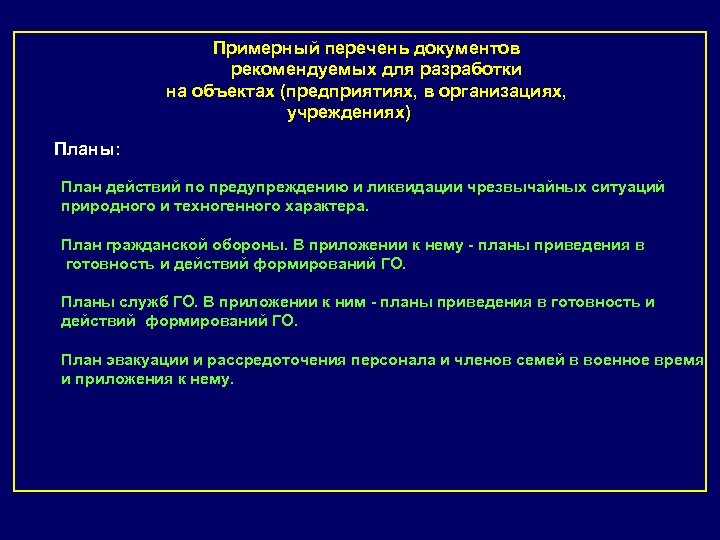 Примерный перечень документов рекомендуемых для разработки на объектах (предприятиях, в организациях, учреждениях)

Планы:

План действий по предупреждению и ликвидации чрезвычайных ситуаций природного и техногенного характера.

План гражданской обороны. В приложении к нему - планы приведения в готовность и действий формирований ГО.

Планы служб ГО. В приложении к ним - планы приведения в готовность и действий формирований ГО.

План эвакуации и рассредоточения персонала и членов семей в военное время и приложения к нему.